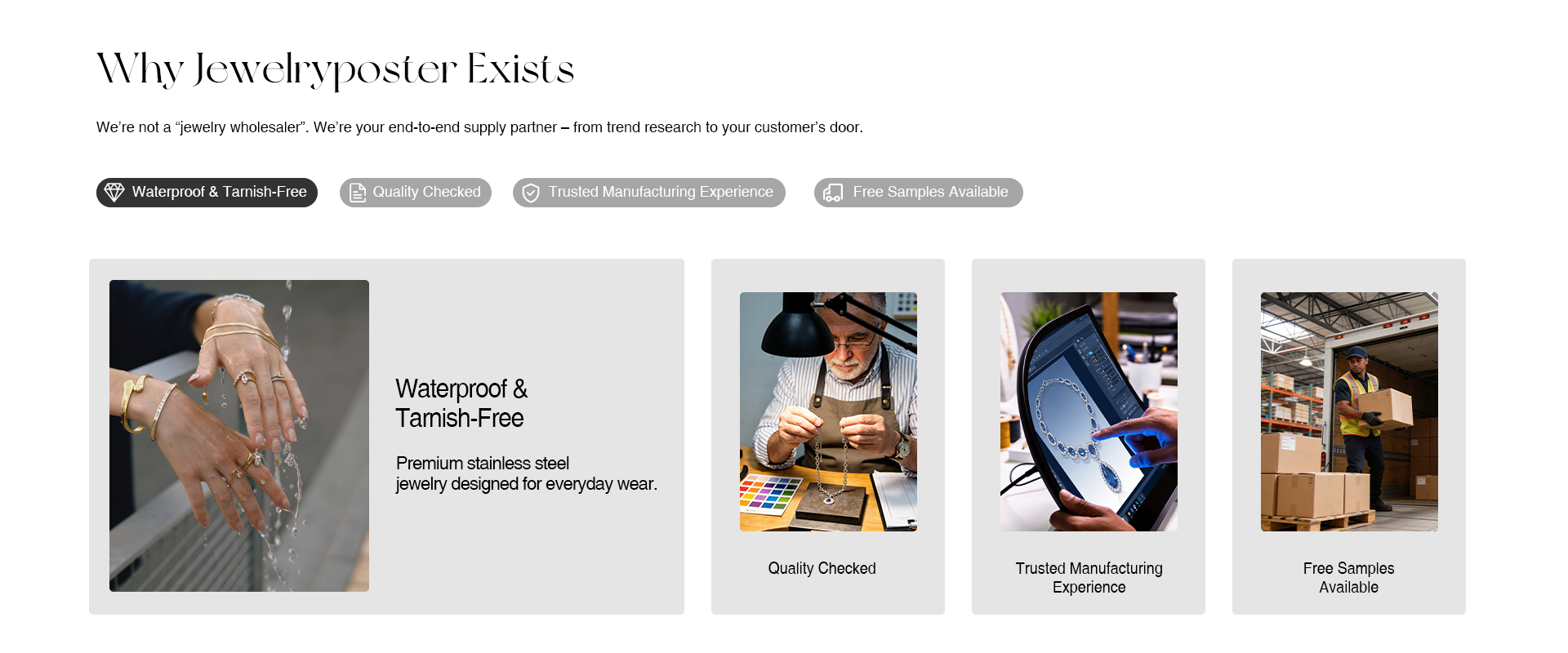 Why Jewelryposter Exists

We’re not a “jewelry wholesaler”. We’re your end-to-end supply partner – from trend research to your customer’s door.

Waterproof & Tarnish-Free
Quality Checked
Trusted Manufacturing Experience
Free Samples Available

Waterproof & Tarnish-Free

Premium stainless steel jewelry designed for everyday wear.

Quality Checked

Trusted Manufacturing Experience

Free Samples Available